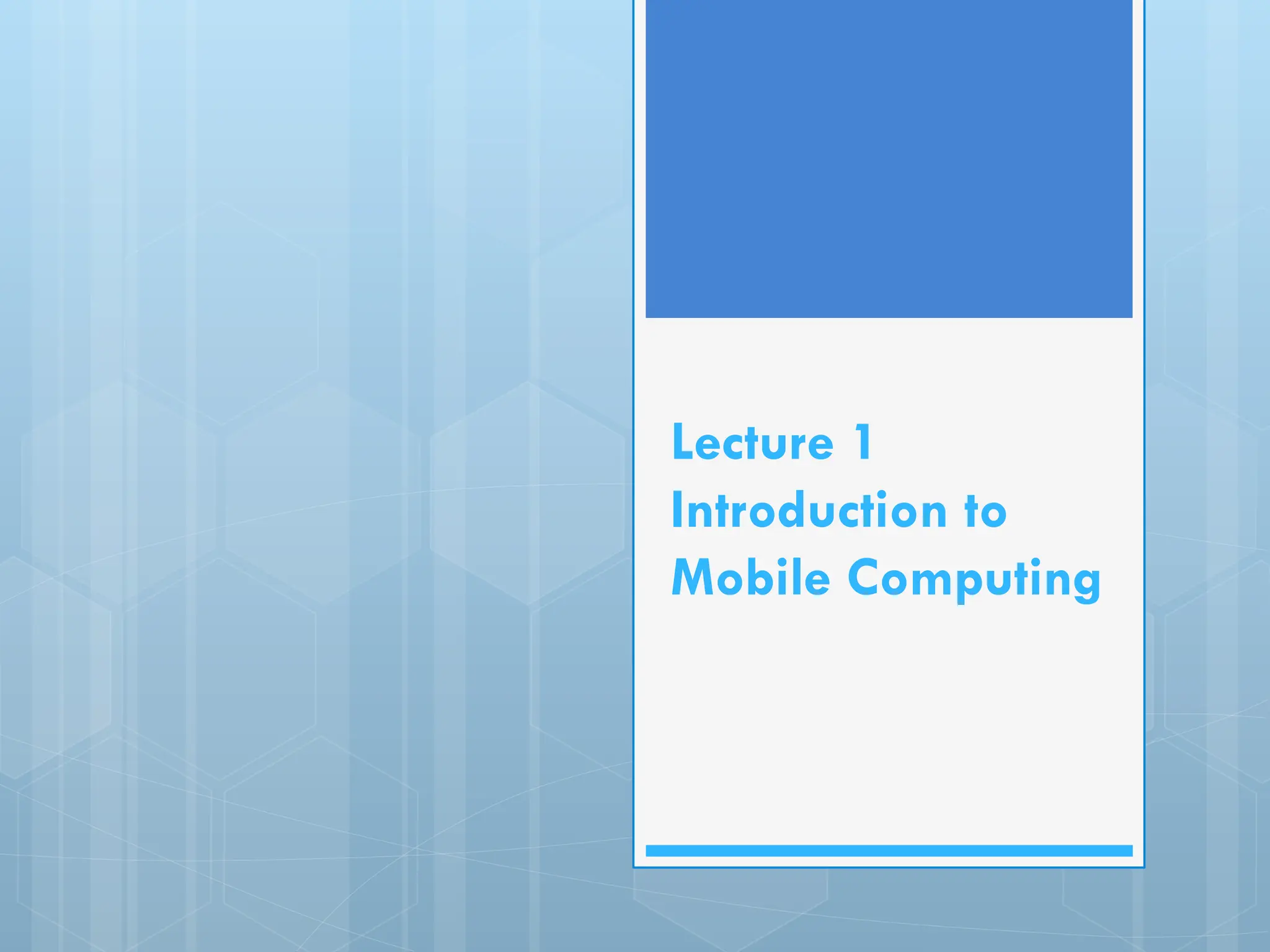 Lecture 1
Introduction to Mobile Computing